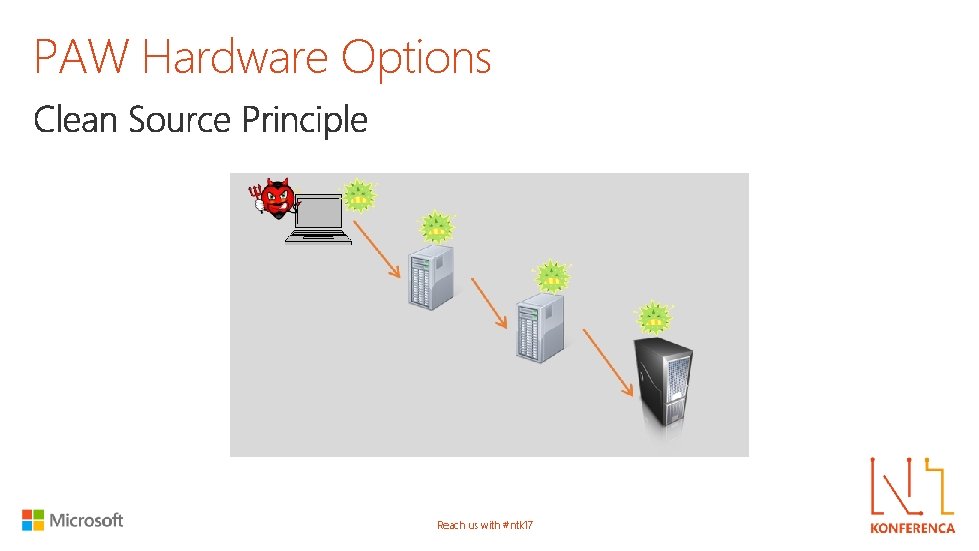 PAW Hardware Options

Clean Source Principle

Microsoft

Reach us with #ntk17

KONFERENCA